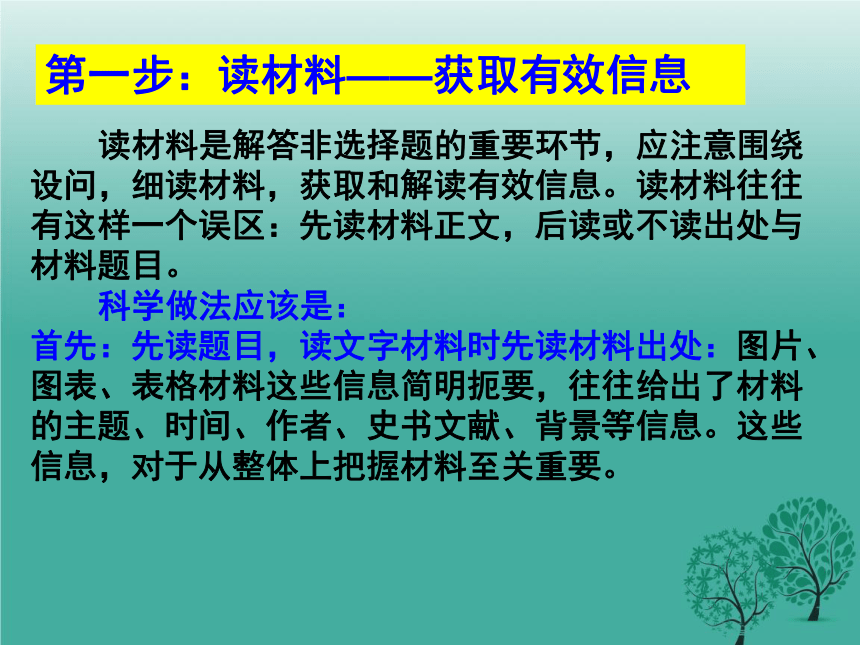 第一步：读材料——获取有效信息

读材料是解答非选择题的重要环节，应注意围绕设问，细读材料，获取和解读有效信息。读材料往往有这样一个误区：先读材料正文，后读或不读出处与材料题目。

科学做法应该是：

首先：先读题目，读文字材料时先读材料出处：图片、图表、表格材料这些信息简明扼要，往往给出了材料的主题、时间、作者、史书文献、背景等信息。这些信息，对于从整体上把握材料至关重要。